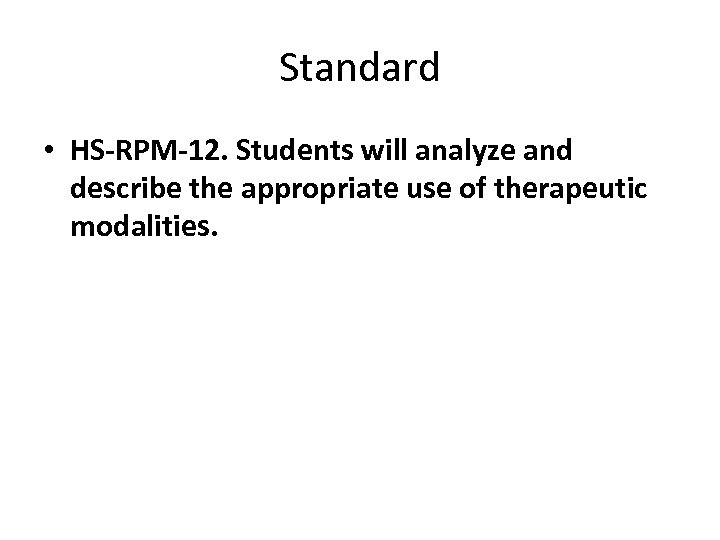 Standard

• HS-RPM-12. Students will analyze and describe the appropriate use of therapeutic modalities.